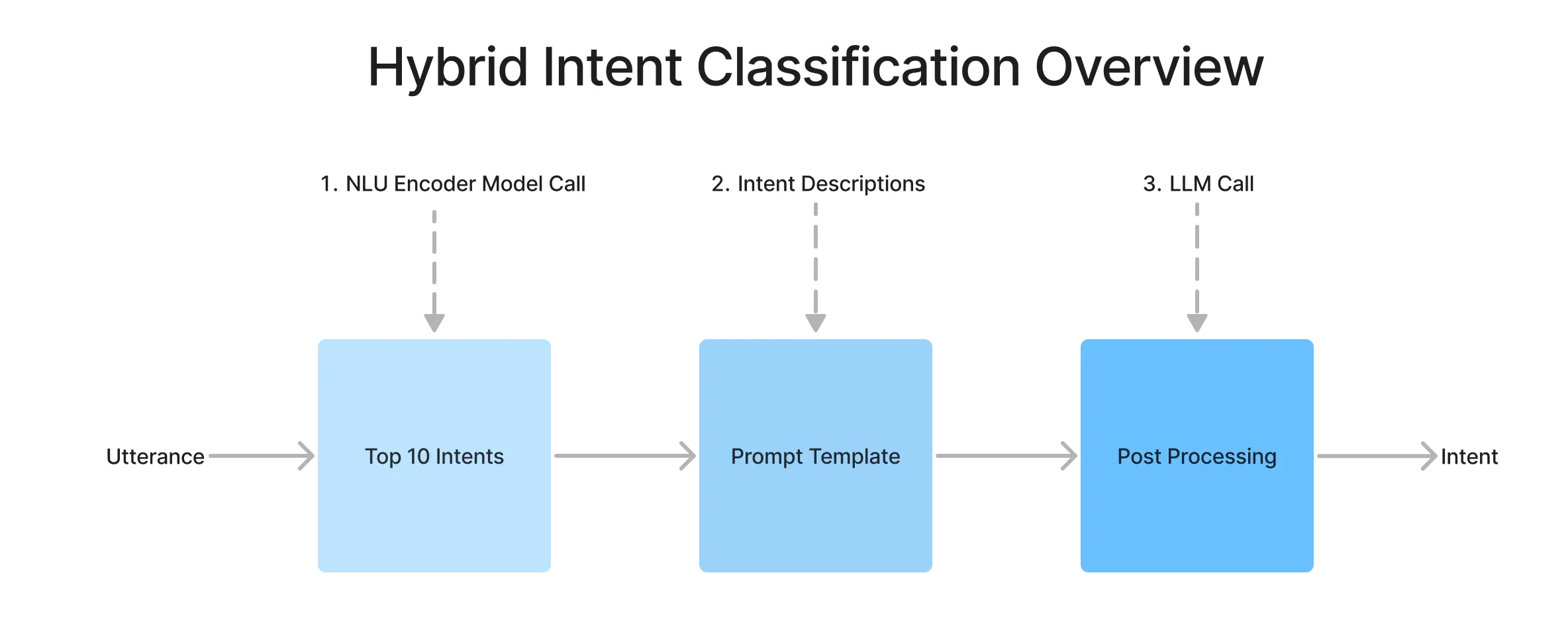 Hybrid Intent Classification Overview

1. NLU Encoder Model Call

2. Intent Descriptions

3. LLM Call

Utterance

Top 10 Intents

Prompt Template

Post Processing

Intent